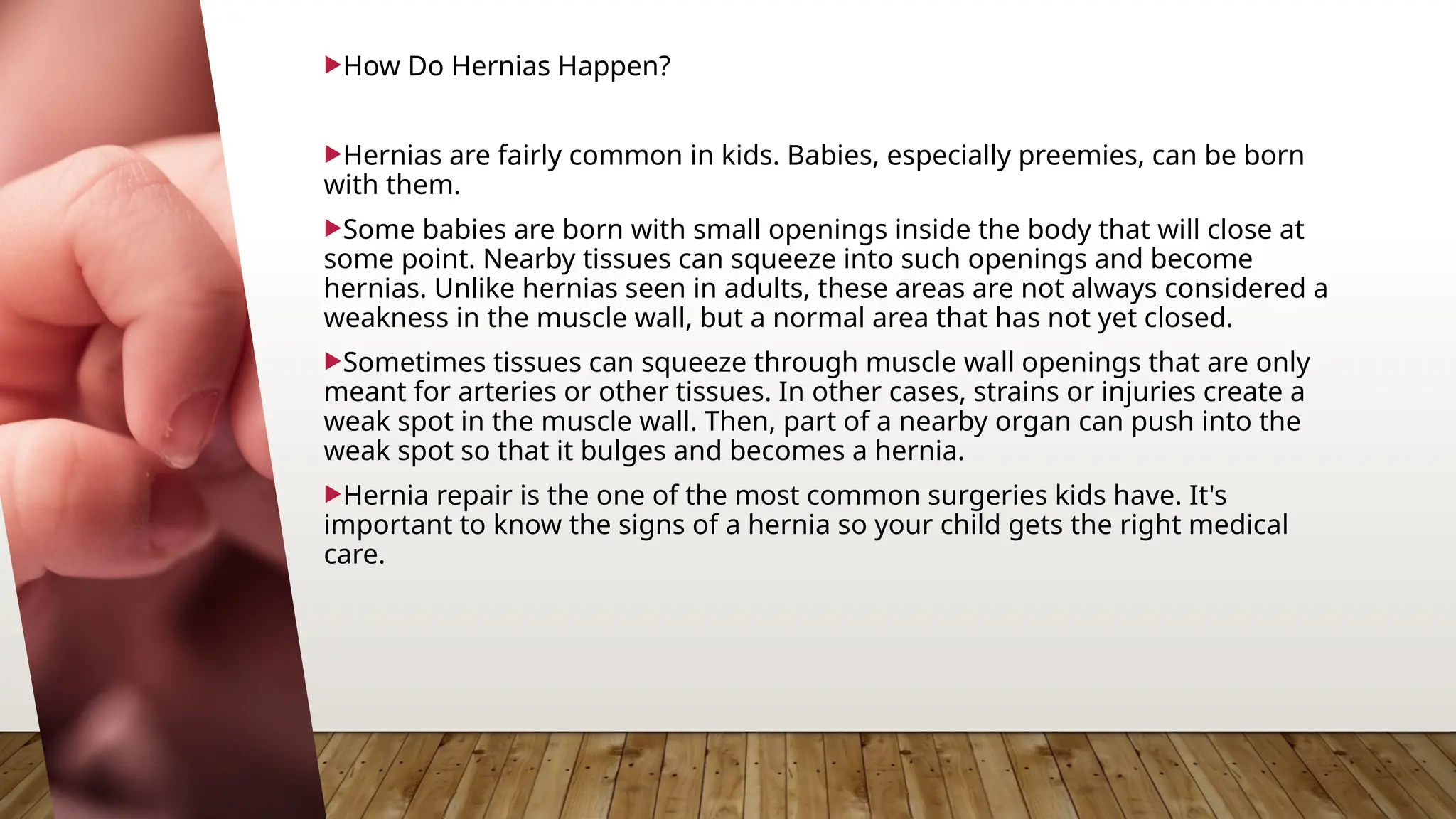 How Do Hernias Happen?

Hernias are fairly common in kids. Babies, especially preemies, can be born with them.

Some babies are born with small openings inside the body that will close at some point. Nearby tissues can squeeze into such openings and become hernias. Unlike hernias seen in adults, these areas are not always considered a weakness in the muscle wall, but a normal area that has not yet closed.

Sometimes tissues can squeeze through muscle wall openings that are only meant for arteries or other tissues. In other cases, strains or injuries create a weak spot in the muscle wall. Then, part of a nearby organ can push into the weak spot so that it bulges and becomes a hernia.

Hernia repair is the one of the most common surgeries kids have. It's important to know the signs of a hernia so your child gets the right medical care.